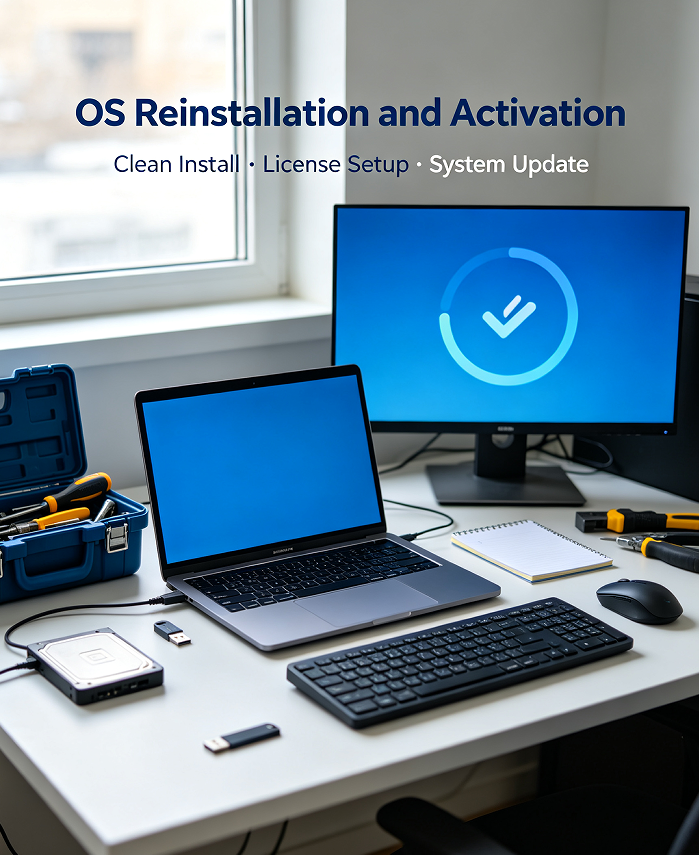 OS Reinstallation and Activation

Clean Install · License Setup · System Update